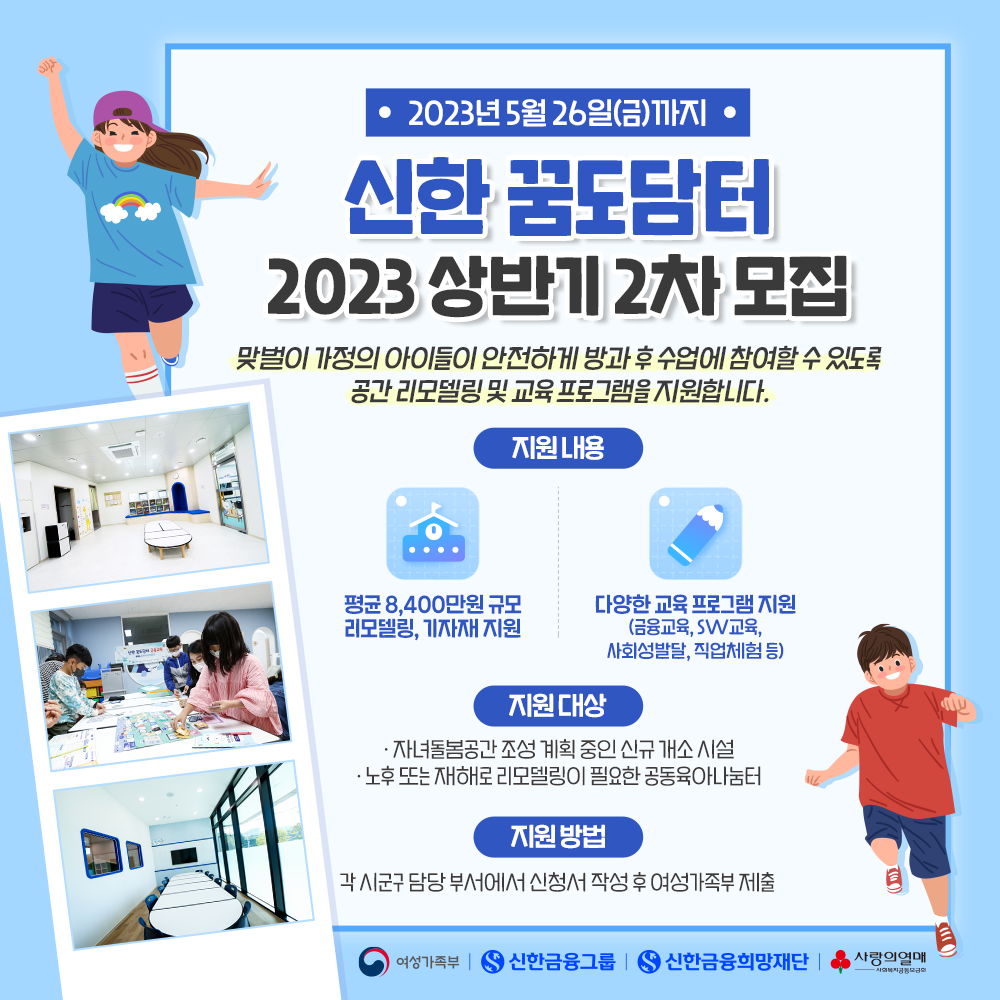 • 2023년 5월 26일(금)까지 •

신한 꿈도담터
2023 상반기 2차 모집

맞벌이 가정의 아이들이 안전하게 방과 후 수업에 참여할 수 있도록 공간 리모델링 및 교육 프로그램을 지원합니다.

지원 내용

평균 8,400만원 규모 리모델링, 기자재 지원

다양한 교육 프로그램 지원 (금융교육, SW교육, 사회성발달, 직업체험 등)

지원 대상

· 자녀돌봄공간 조성 계획 중인 신규 개소 시설
· 노후 또는 재해로 리모델링이 필요한 공동육아나눔터

지원 방법

각 시군구 담당 부서에서 신청서 작성 후 여성가족부 제출

여성가족부 | 신한금융그룹 | 신한금융희망재단 | 사랑의열매 사회복지공동모금회